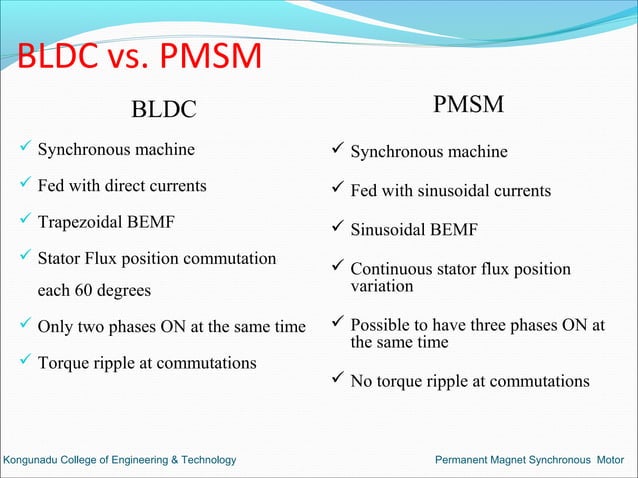 BLDC vs. PMSM

BLDC

✓ Synchronous machine

✓ Fed with direct currents

✓ Trapezoidal BEMF

✓ Stator Flux position commutation each 60 degrees

✓ Only two phases ON at the same time

✓ Torque ripple at commutations

PMSM

✓ Synchronous machine

✓ Fed with sinusoidal currents

✓ Sinusoidal BEMF

✓ Continuous stator flux position variation

✓ Possible to have three phases ON at the same time

✓ No torque ripple at commutations

Kongunadu College of Engineering & Technology

Permanent Magnet Synchronous Motor